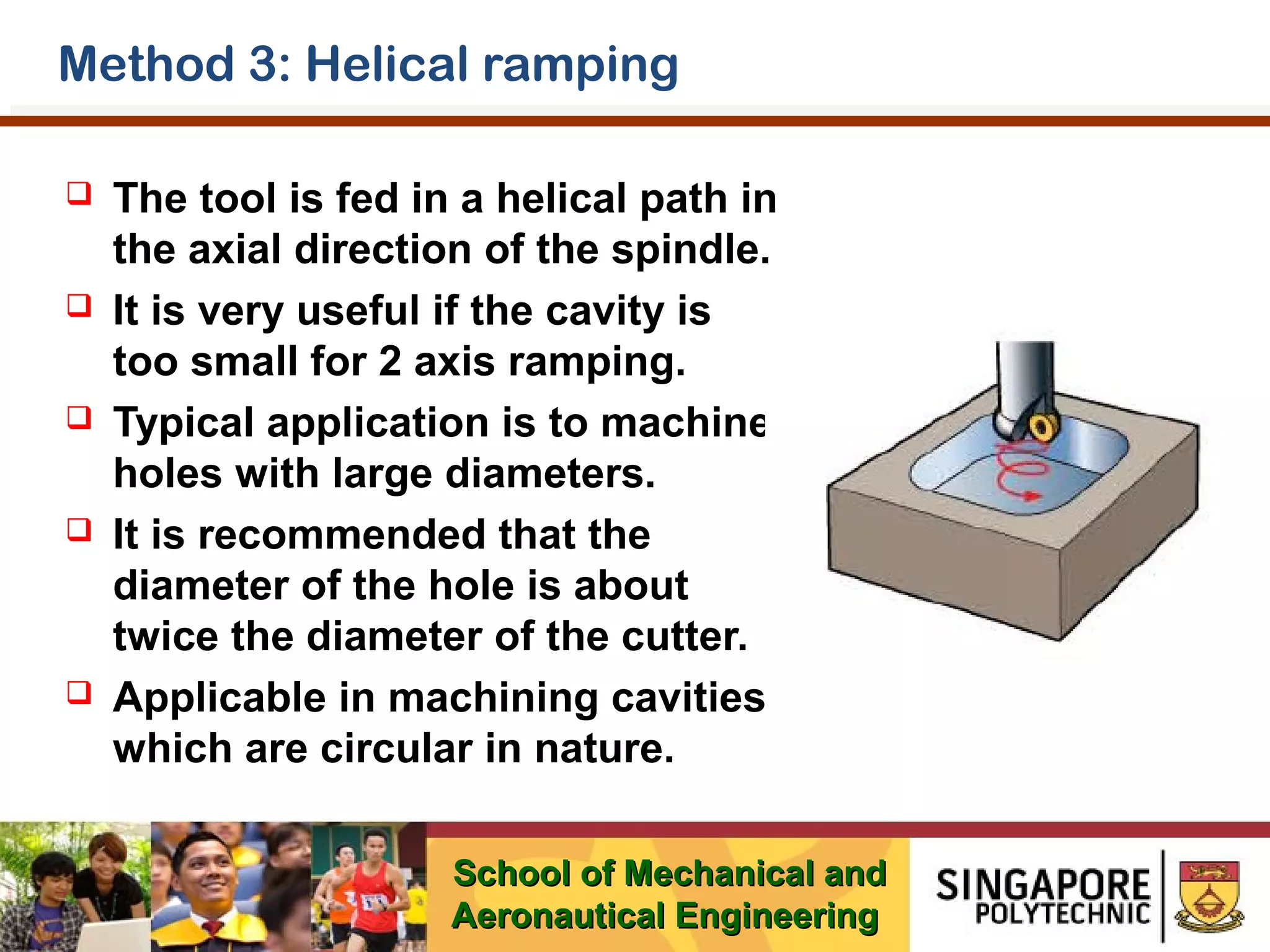 Method 3: Helical ramping

❑ The tool is fed in a helical path in the axial direction of the spindle.

❑ It is very useful if the cavity is too small for 2 axis ramping.

❑ Typical application is to machine holes with large diameters.

❑ It is recommended that the diameter of the hole is about twice the diameter of the cutter.

❑ Applicable in machining cavities which are circular in nature.

School of Mechanical and Aeronautical Engineering

SINGAPORE POLYTECHNIC